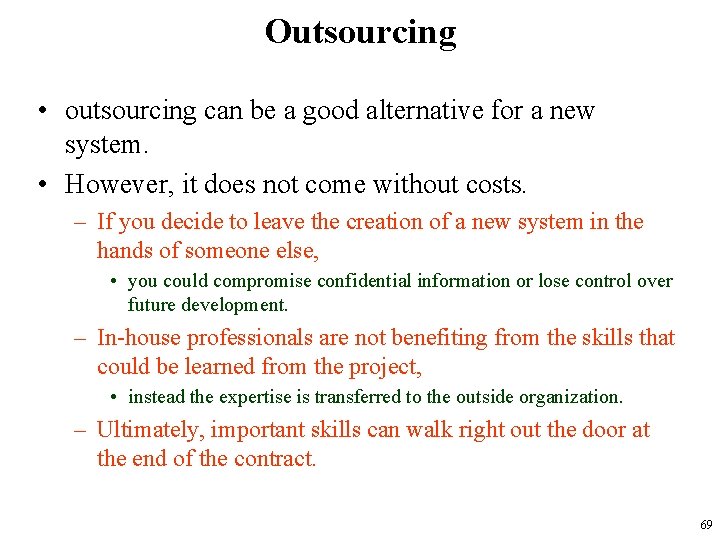 Outsourcing

• outsourcing can be a good alternative for a new system.

• However, it does not come without costs.

– If you decide to leave the creation of a new system in the hands of someone else,

• you could compromise confidential information or lose control over future development.

– In-house professionals are not benefiting from the skills that could be learned from the project,

• instead the expertise is transferred to the outside organization.

– Ultimately, important skills can walk right out the door at the end of the contract.

69